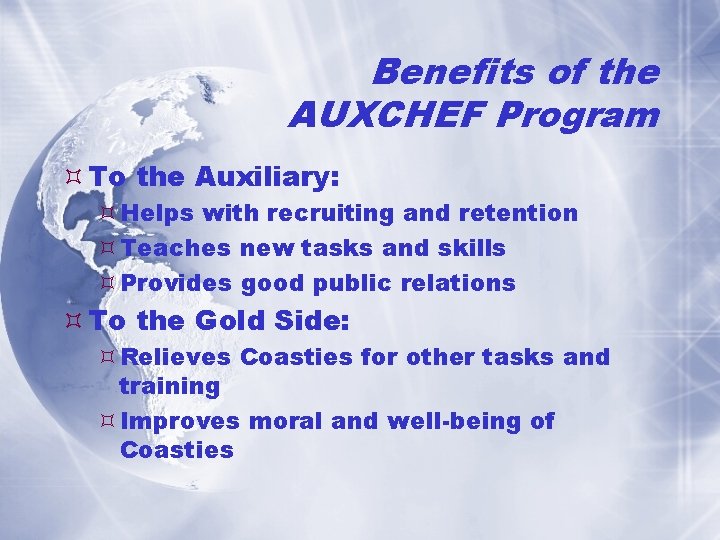 Benefits of the AUXCHEF Program

To the Auxiliary:

Helps with recruiting and retention

Teaches new tasks and skills

Provides good public relations

To the Gold Side:

Relieves Coasties for other tasks and training

Improves moral and well-being of Coasties